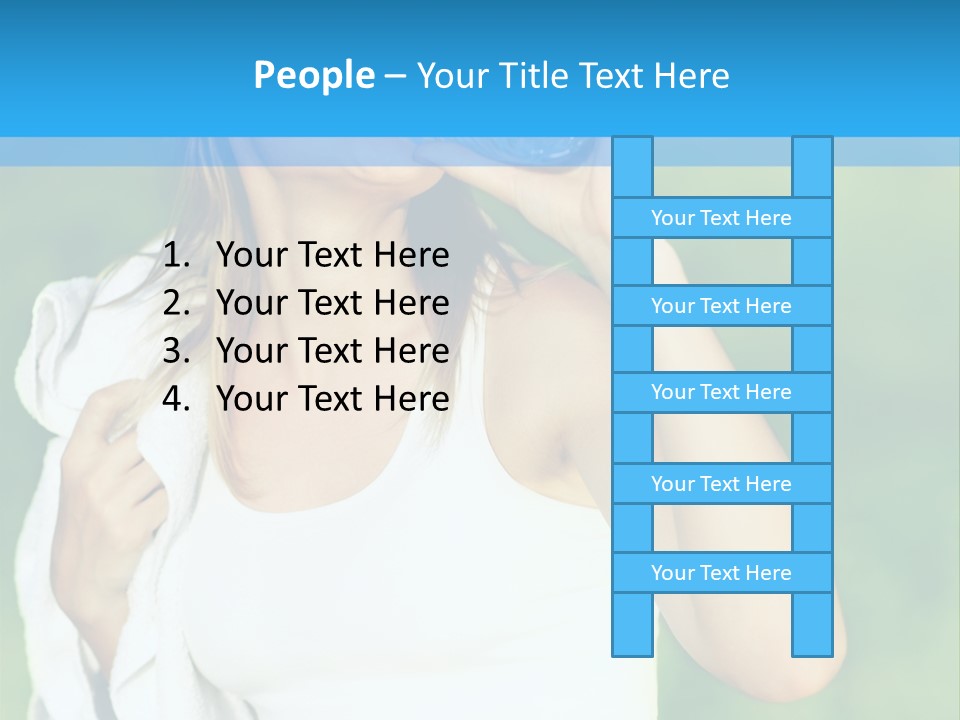 People – Your Title Text Here

1. Your Text Here
2. Your Text Here
3. Your Text Here
4. Your Text Here

Your Text Here

Your Text Here

Your Text Here

Your Text Here

Your Text Here